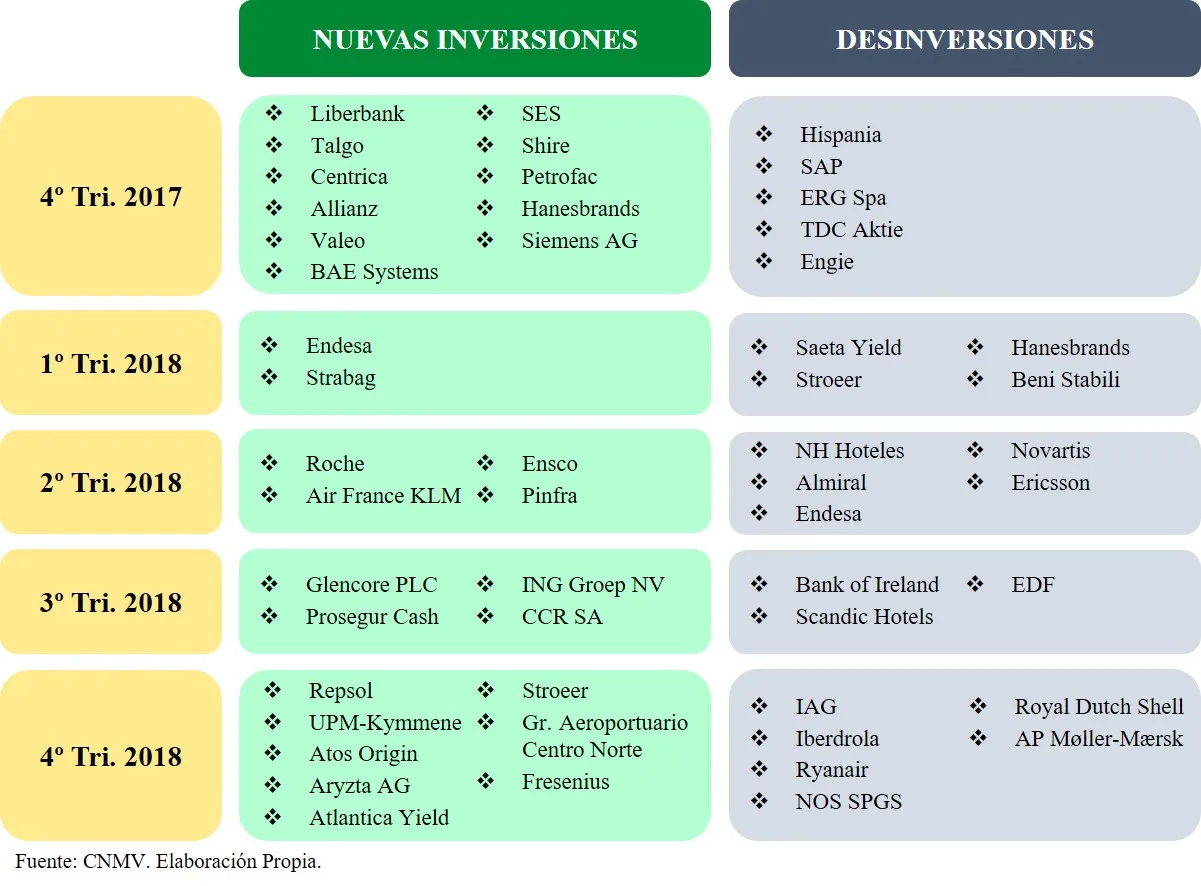 | | NUEVAS INVERSIONES | DESINVERSIONES |
|---|---|---|
| 4º Tri. 2017 | ❖ Liberbank ❖ Talgo ❖ Centrica ❖ Allianz ❖ Valeo ❖ BAE Systems ❖ SES ❖ Shire ❖ Petrofac ❖ Hanesbrands ❖ Siemens AG | ❖ Hispania ❖ SAP ❖ ERG Spa ❖ TDC Aktie ❖ Engie |
| 1º Tri. 2018 | ❖ Endesa ❖ Strabag | ❖ Saeta Yield ❖ Stroeer ❖ Hanesbrands ❖ Beni Stabili |
| 2º Tri. 2018 | ❖ Roche ❖ Air France KLM ❖ Ensco ❖ Pinfra | ❖ NH Hoteles ❖ Almiral ❖ Endesa ❖ Novartis ❖ Ericsson |
| 3º Tri. 2018 | ❖ Glencore PLC ❖ Prosegur Cash ❖ ING Groep NV ❖ CCR SA | ❖ Bank of Ireland ❖ Scandic Hotels ❖ EDF |
| 4º Tri. 2018 | ❖ Repsol ❖ UPM-Kymmene ❖ Atos Origin ❖ Aryzta AG ❖ Atlantica Yield ❖ Stroeer ❖ Gr. Aeroportuario Centro Norte ❖ Fresenius | ❖ IAG ❖ Iberdrola ❖ Ryanair ❖ NOS SPGS ❖ Royal Dutch Shell ❖ AP Møller-Mærsk |

Fuente: CNMV. Elaboración Propia.